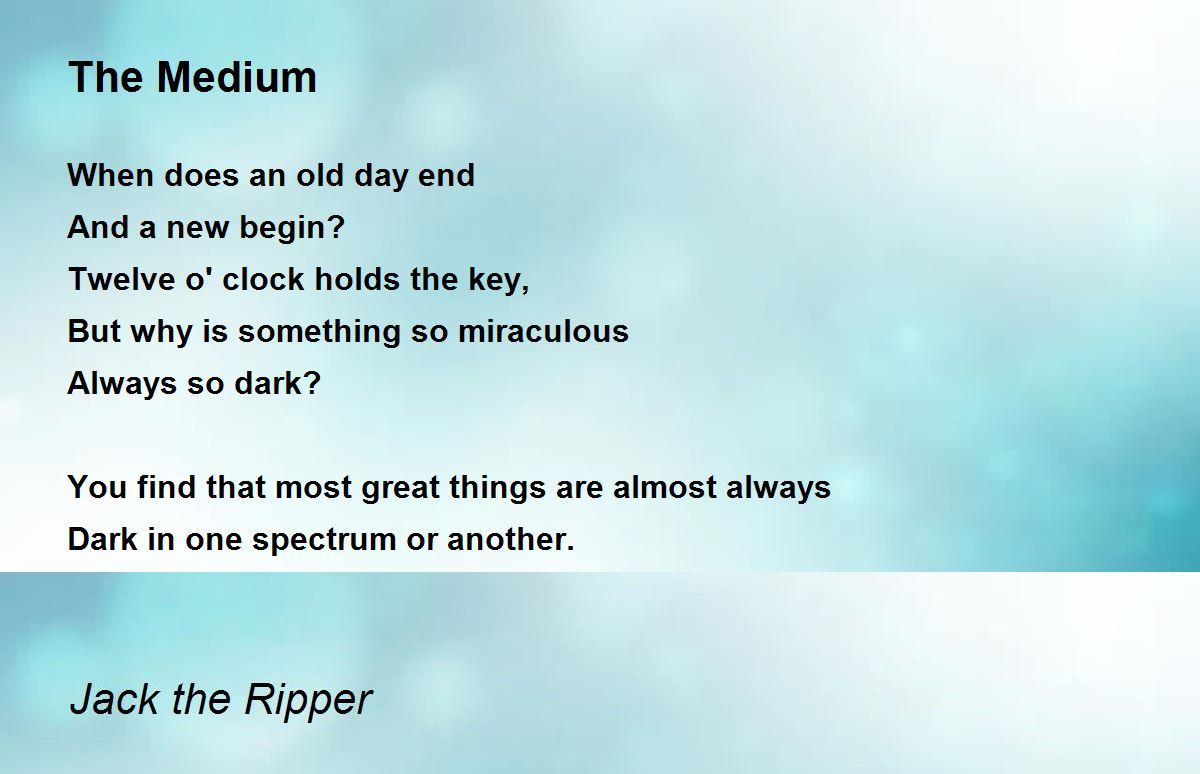 The Medium

When does an old day end
And a new begin?
Twelve o' clock holds the key,
But why is something so miraculous
Always so dark?

You find that most great things are almost always
Dark in one spectrum or another.

Jack the Ripper